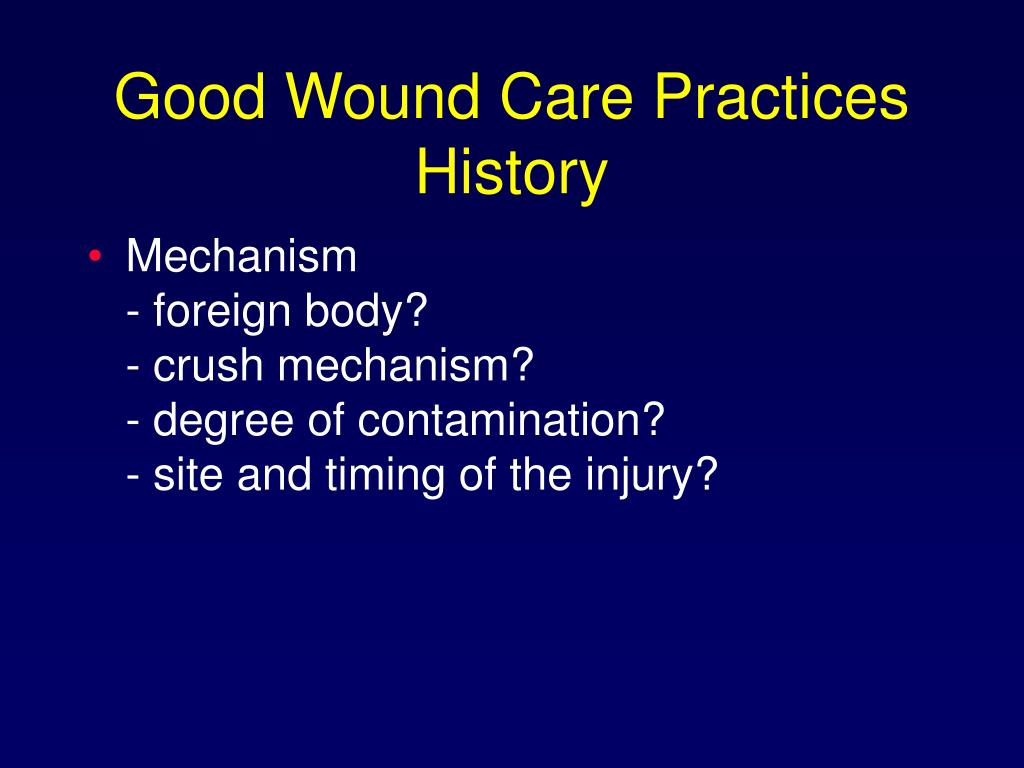 Good Wound Care Practices
History

• Mechanism
- foreign body?
- crush mechanism?
- degree of contamination?
- site and timing of the injury?